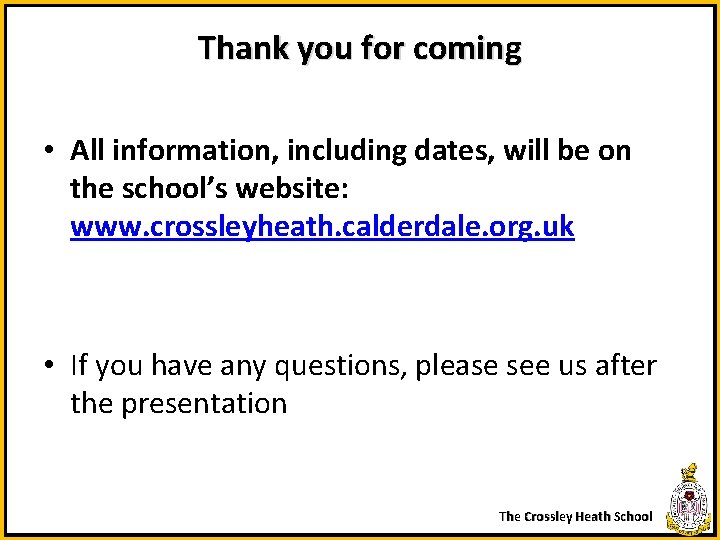 Thank you for coming

• All information, including dates, will be on the school's website: www.crossleyheath.calderdale.org.uk

• If you have any questions, please see us after the presentation

The Crossley Heath School